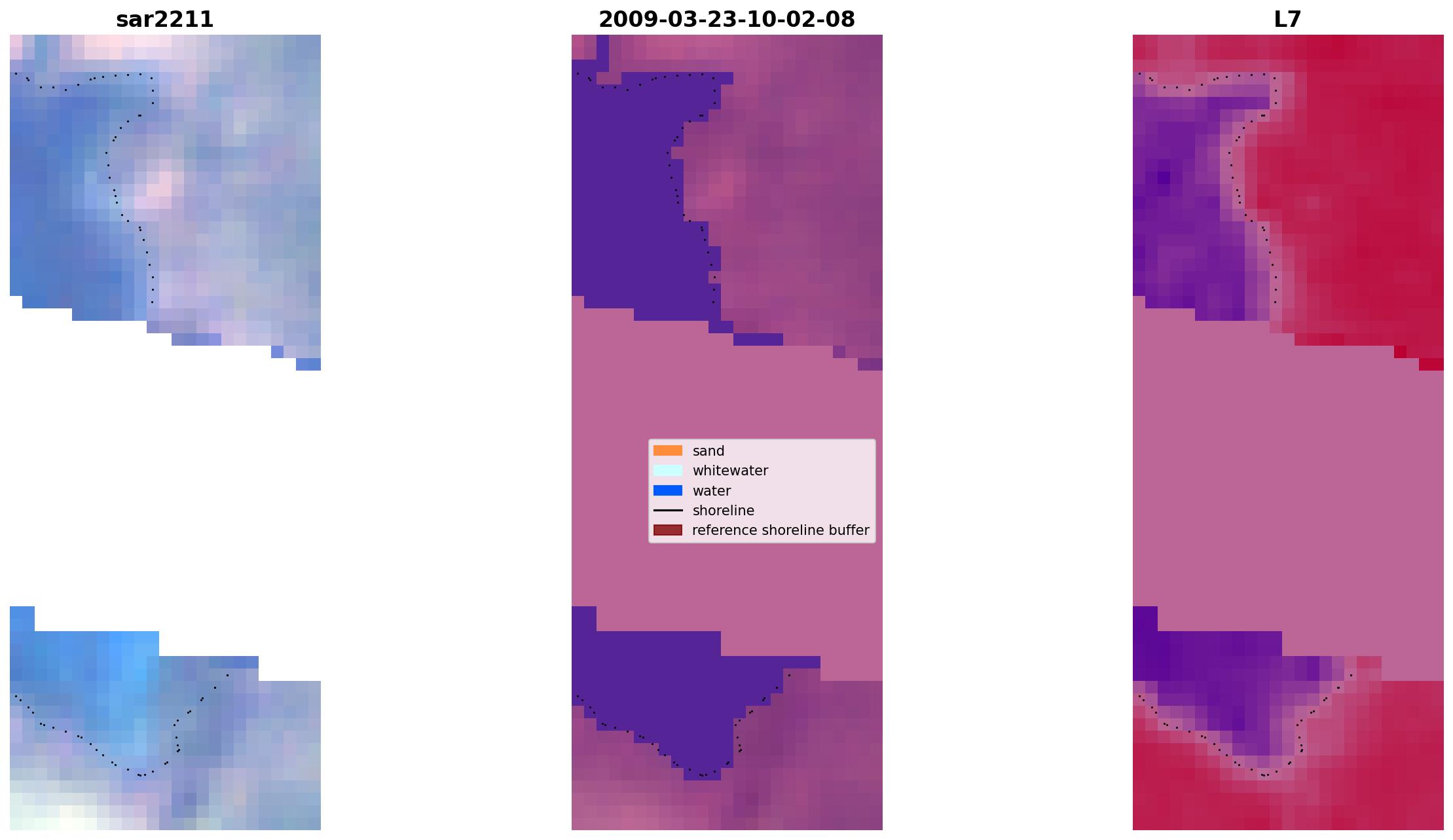 sar2211

2009-03-23-10-02-08

L7

sand
whitewater
water
shoreline
reference shoreline buffer